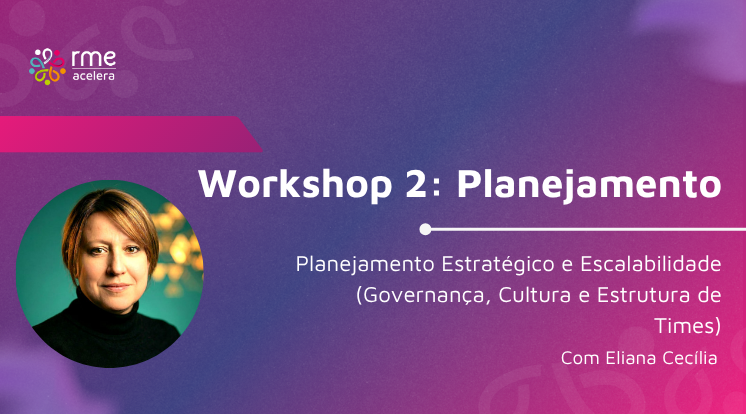 rme
acelera

Workshop 2: Planejamento

Planejamento Estratégico e Escalabilidade (Governança, Cultura e Estrutura de Times)

Com Eliana Cecília